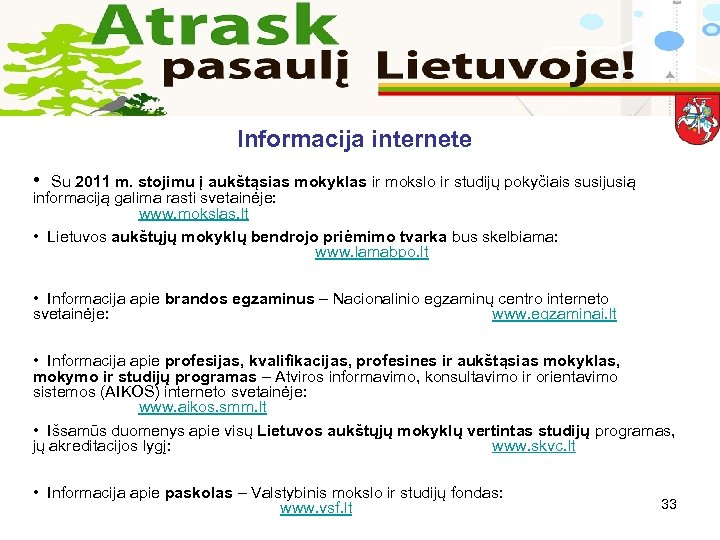 Atrask pasaulį Lietuvoje!

Informacija internete

• Su 2011 m. stojimu į aukštąsias mokyklas ir mokslo ir studijų pokyčiais susijusią informaciją galima rasti svetainėje:
www.mokslas.lt

• Lietuvos aukštųjų mokyklų bendrojo priėmimo tvarka bus skelbiama:
www.lamabpo.lt

• Informacija apie brandos egzaminus – Nacionalinio egzaminų centro interneto svetainėje:
www.egzaminai.lt

• Informacija apie profesijas, kvalifikacijas, profesines ir aukštąsias mokyklas, mokymo ir studijų programas – Atviros informavimo, konsultavimo ir orientavimo sistemos (AIKOS) interneto svetainėje:
www.aikos.smm.lt

• Išsamūs duomenys apie visų Lietuvos aukštųjų mokyklų vertintas studijų programas, jų akreditacijos lygį:
www.skvc.lt

• Informacija apie paskolas – Valstybinis mokslo ir studijų fondas:
www.vsf.lt

33